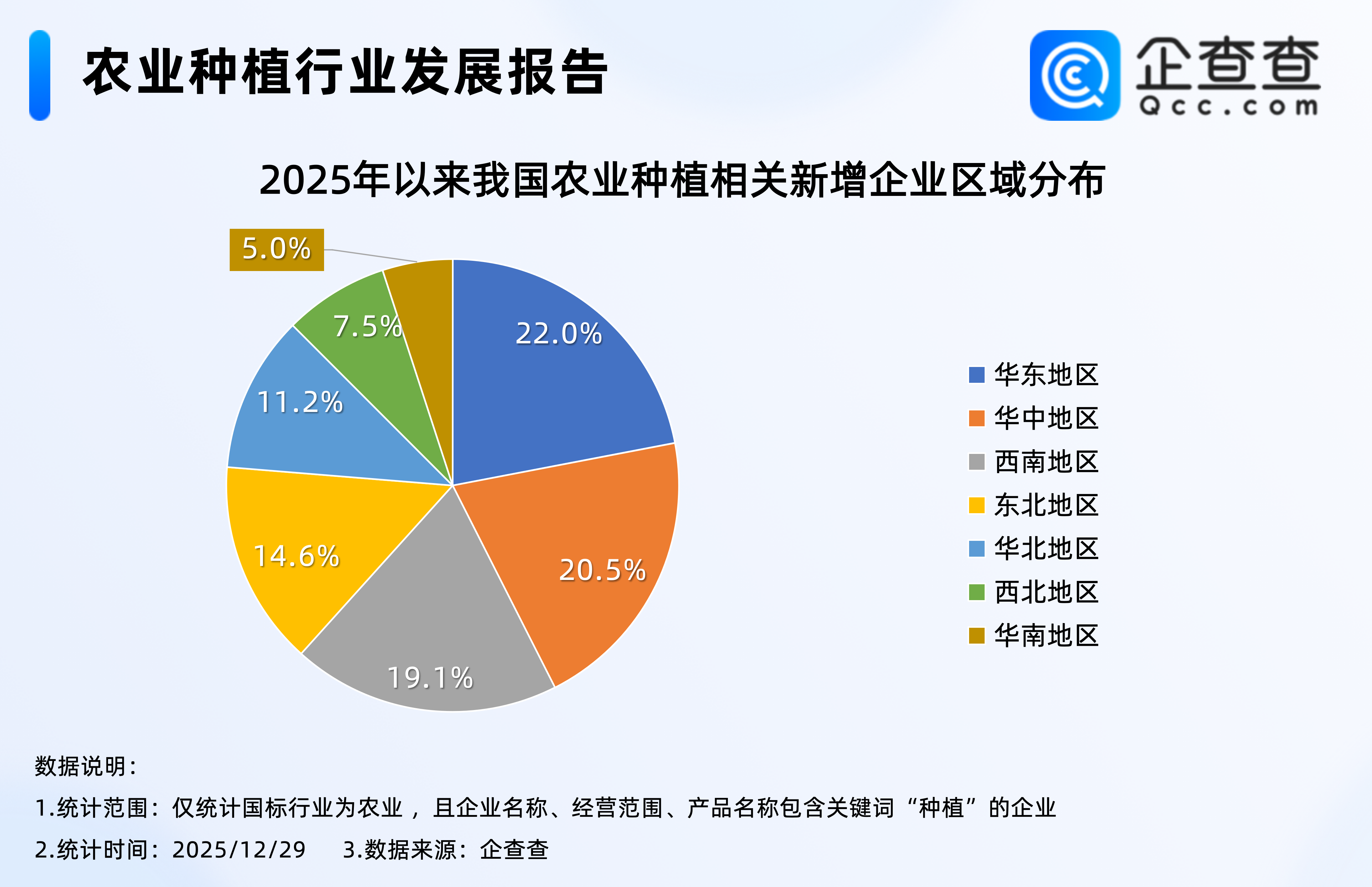 农业种植行业发展报告

企查查
Qcc.com

2025年以来我国农业种植相关新增企业区域分布

5.0%
7.5%
22.0%
11.2%
14.6%
20.5%
19.1%

华东地区
华中地区
西南地区
东北地区
华北地区
西北地区
华南地区

数据说明：
1.统计范围：仅统计国标行业为农业，且企业名称、经营范围、产品名称包含关键词“种植”的企业
2.统计时间：2025/12/29　3.数据来源：企查查